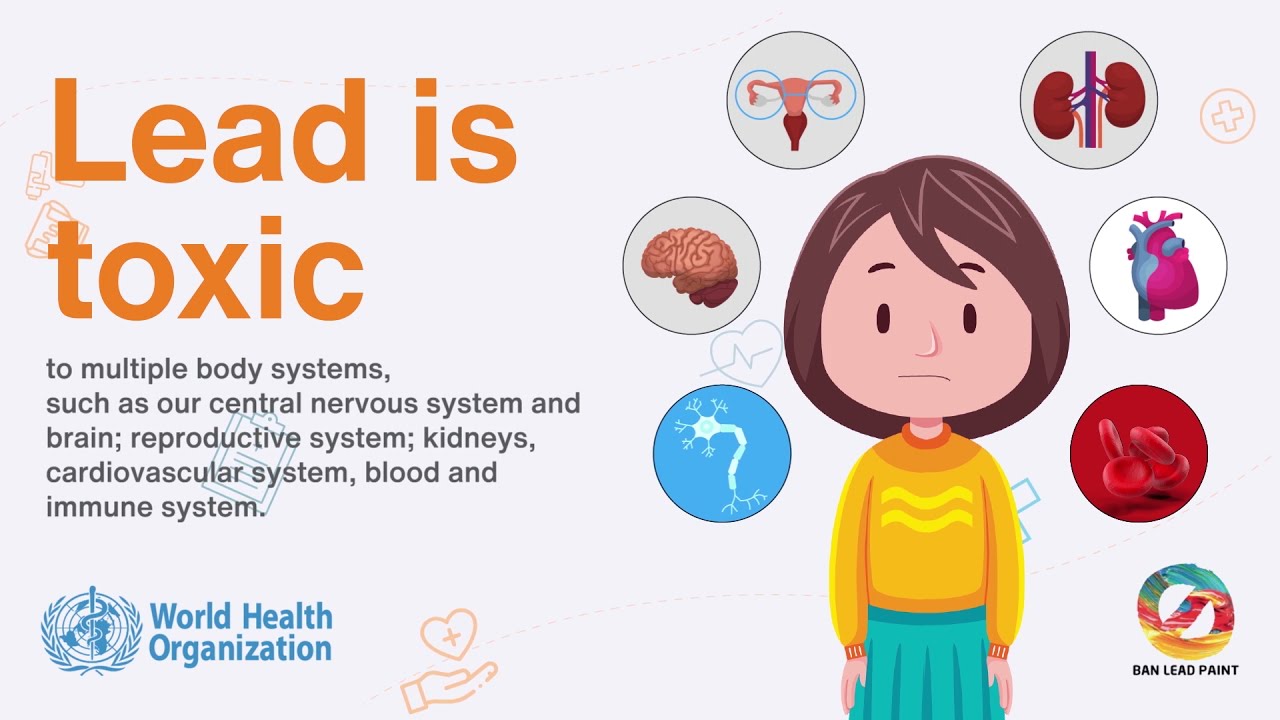 Lead is toxic

to multiple body systems, such as our central nervous system and brain; reproductive system; kidneys, cardiovascular system, blood and immune system.

World Health Organization

BAN LEAD PAINT